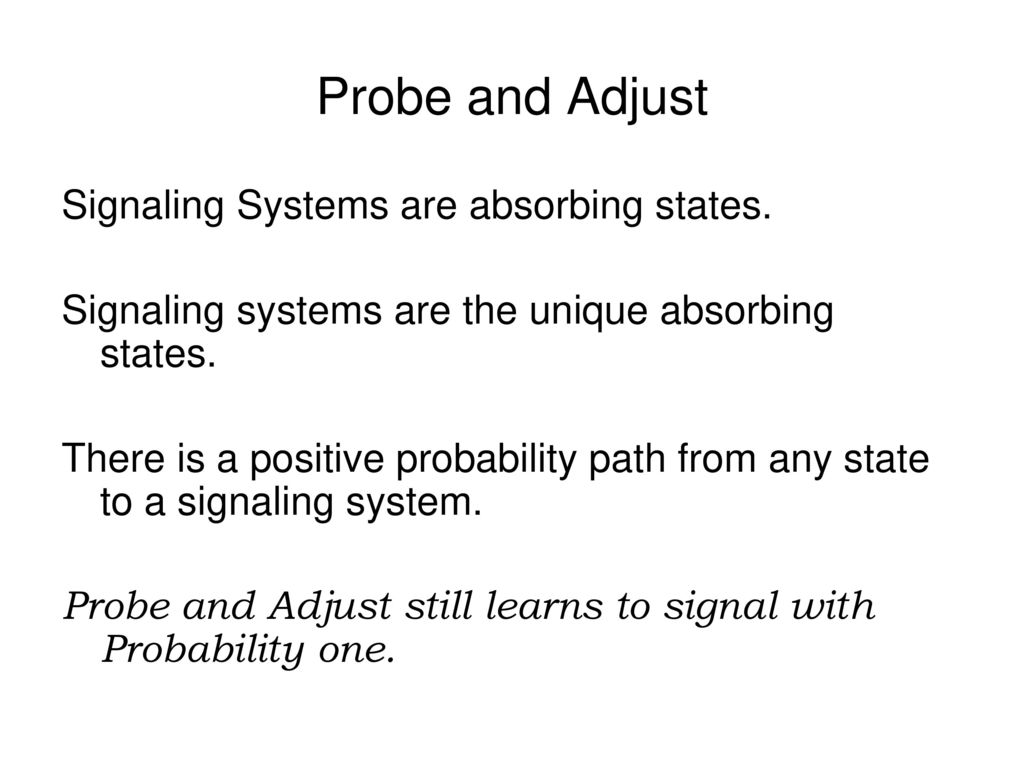 Probe and Adjust

Signaling Systems are absorbing states.

Signaling systems are the unique absorbing states.

There is a positive probability path from any state to a signaling system.

Probe and Adjust still learns to signal with Probability one.